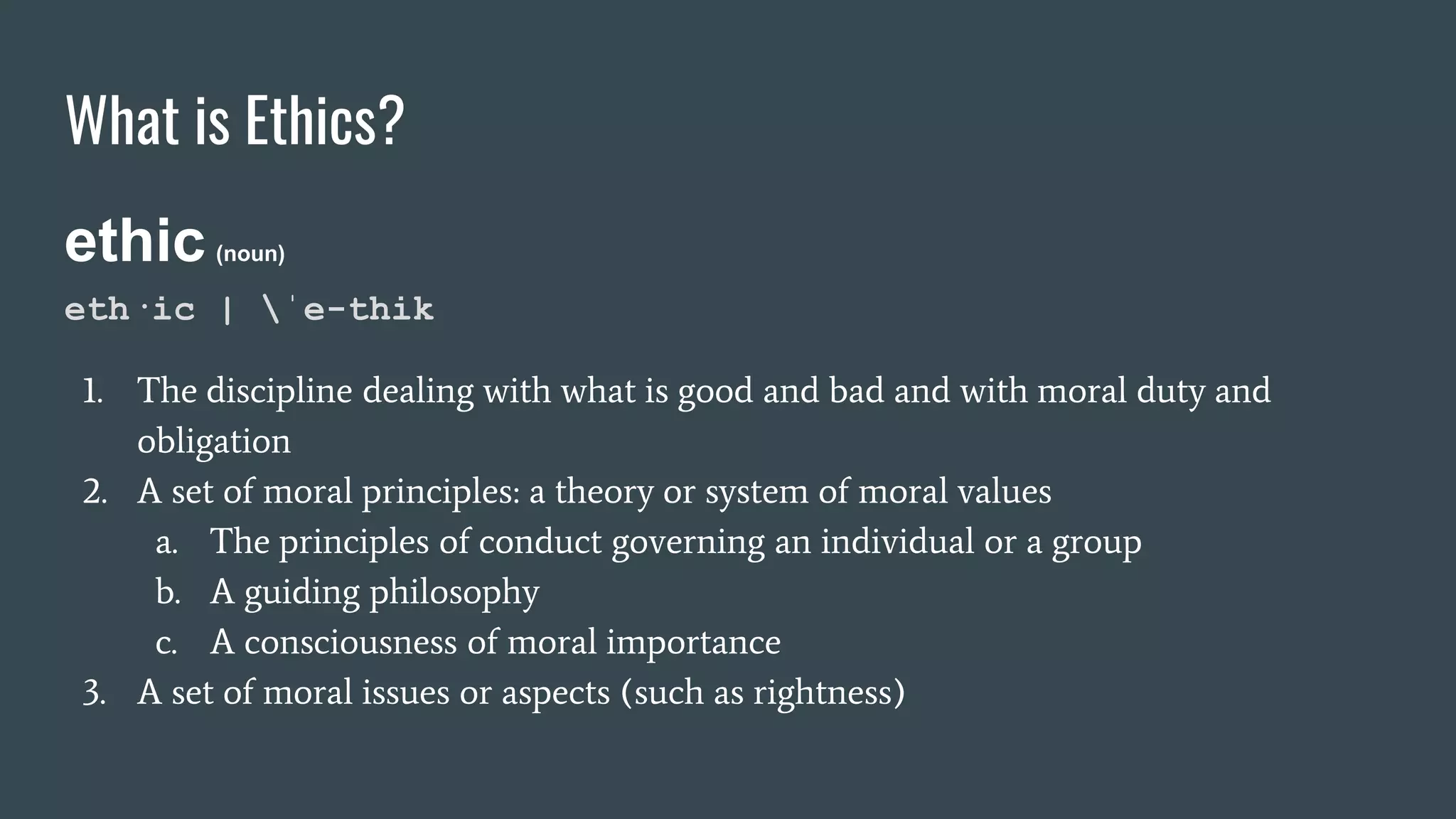 What is Ethics?

ethic (noun)

eth·ic | \ˈe-thik

1. The discipline dealing with what is good and bad and with moral duty and obligation
2. A set of moral principles: a theory or system of moral values
   a. The principles of conduct governing an individual or a group
   b. A guiding philosophy
   c. A consciousness of moral importance
3. A set of moral issues or aspects (such as rightness)